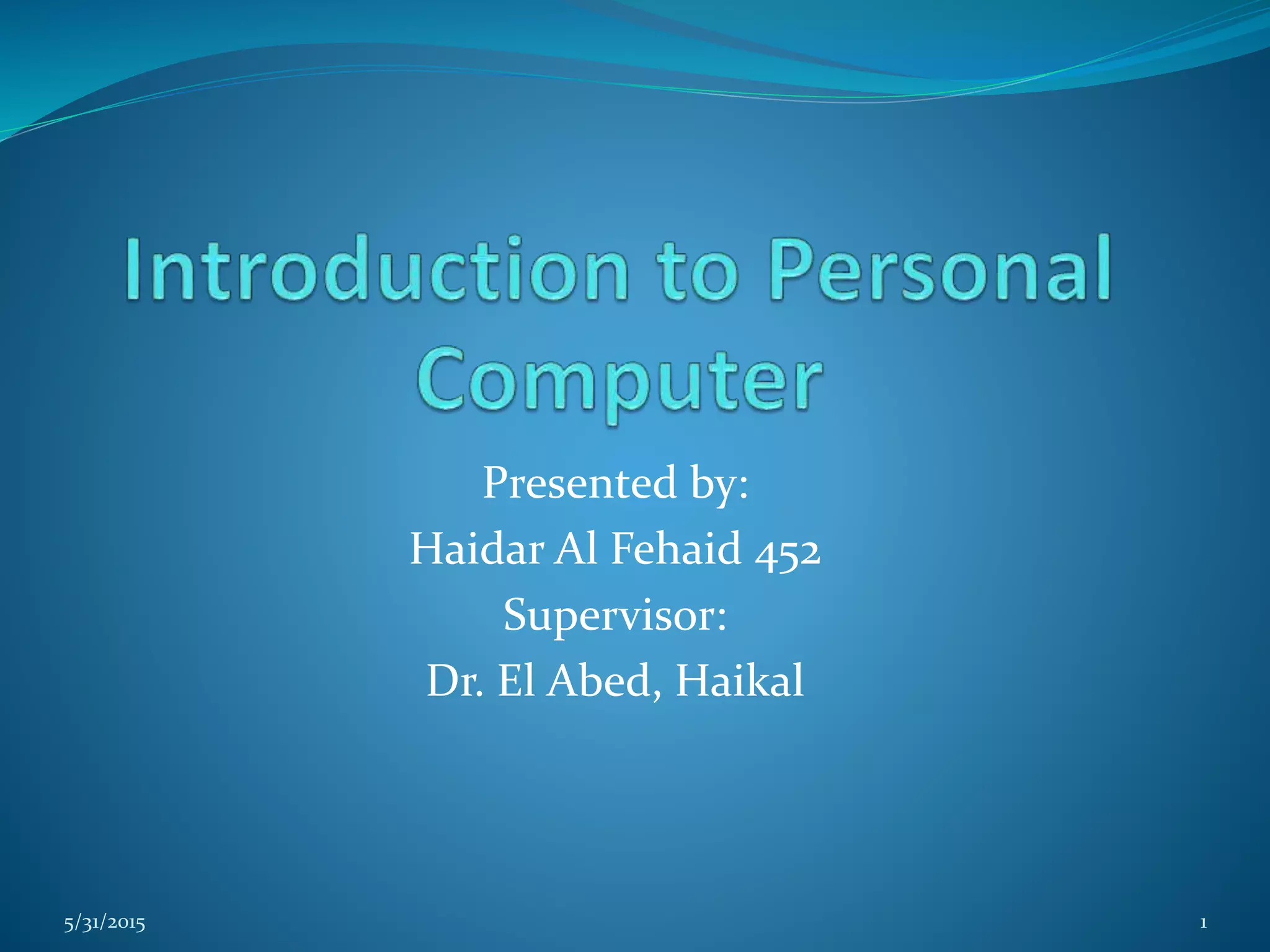 Introduction to Personal Computer

Presented by:
Haidar Al Fehaid 452
Supervisor:
Dr. El Abed, Haikal

5/31/2015

1